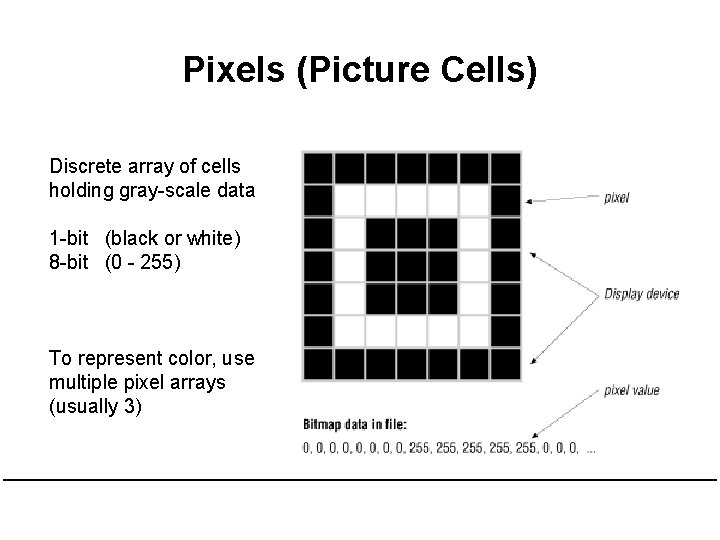 Pixels (Picture Cells)

Discrete array of cells holding gray-scale data

1-bit (black or white)
8-bit (0 - 255)

To represent color, use multiple pixel arrays (usually 3)

pixel

Display device

pixel value

Bitmap data in file:

0, 0, 0, 0, 0, 0, 0, 0, 255, 255, 255, 255, 255, 0, 0, 0, ...